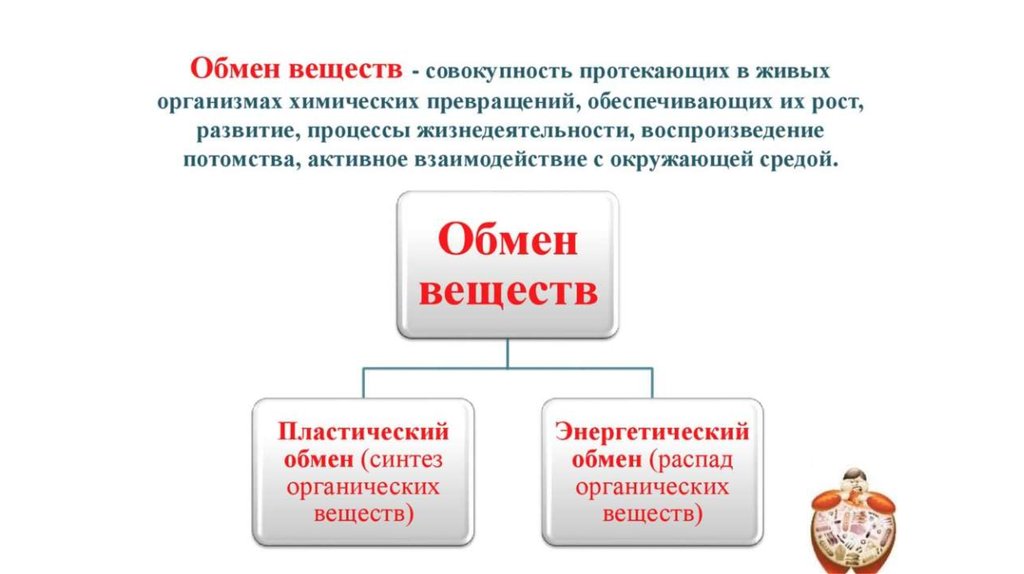 Обмен веществ - совокупность протекающих в живых организмах химических превращений, обеспечивающих их рост, развитие, процессы жизнедеятельности, воспроизведение потомства, активное взаимодействие с окружающей средой.

Обмен веществ

Пластический обмен (синтез органических веществ)

Энергетический обмен (распад органических веществ)